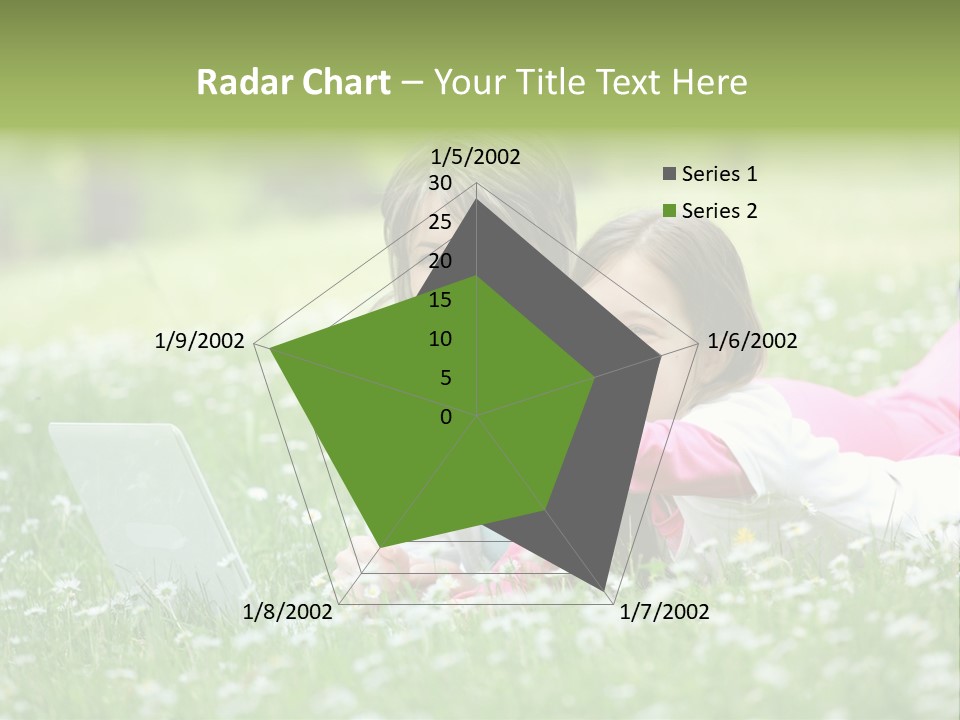 Radar Chart – Your Title Text Here

1/5/2002
30
25
20
15
10
5
0
1/6/2002
1/7/2002
1/8/2002
1/9/2002

Series 1
Series 2